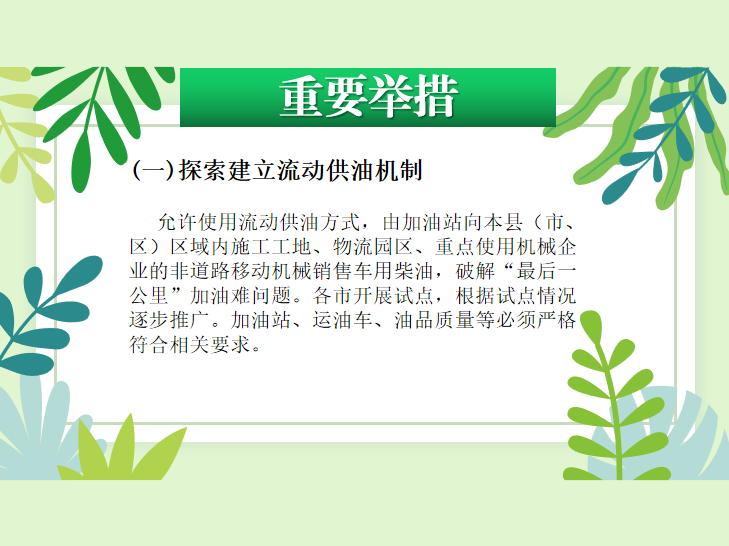 重要举措

(一)探索建立流动供油机制

允许使用流动供油方式，由加油站向本县（市、区）区域内施工工地、物流园区、重点使用机械企业的非道路移动机械销售车用柴油，破解“最后一公里”加油难问题。各市开展试点，根据试点情况逐步推广。加油站、运油车、油品质量等必须严格符合相关要求。